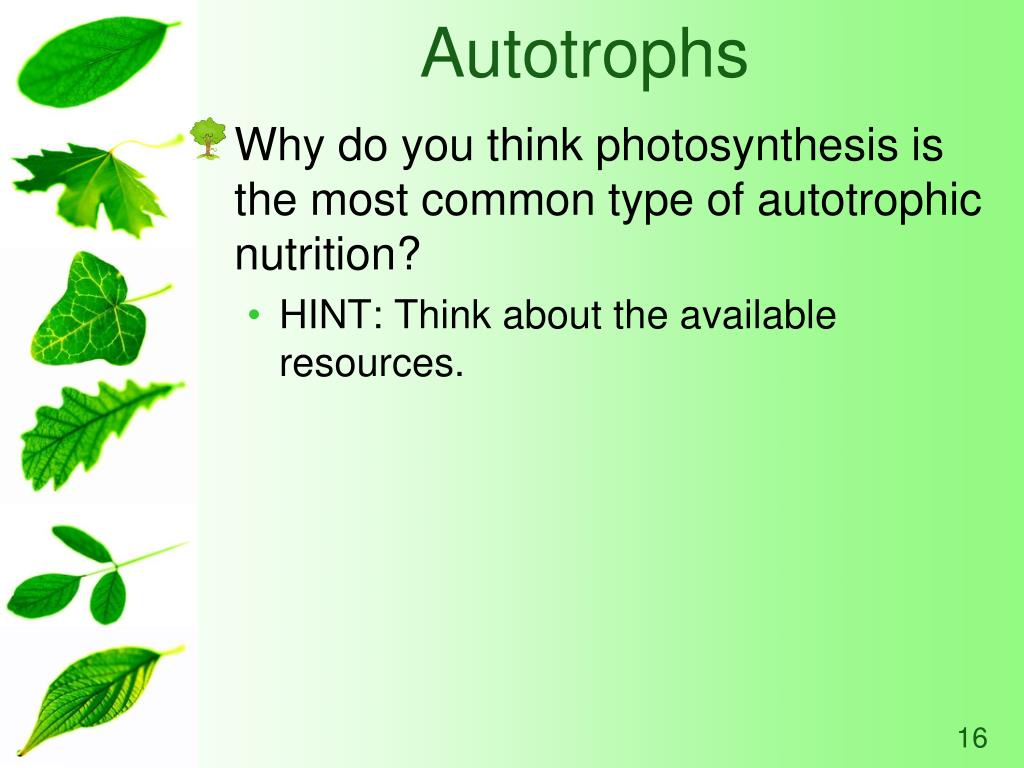 Autotrophs

Why do you think photosynthesis is the most common type of autotrophic nutrition?

• HINT: Think about the available resources.

16